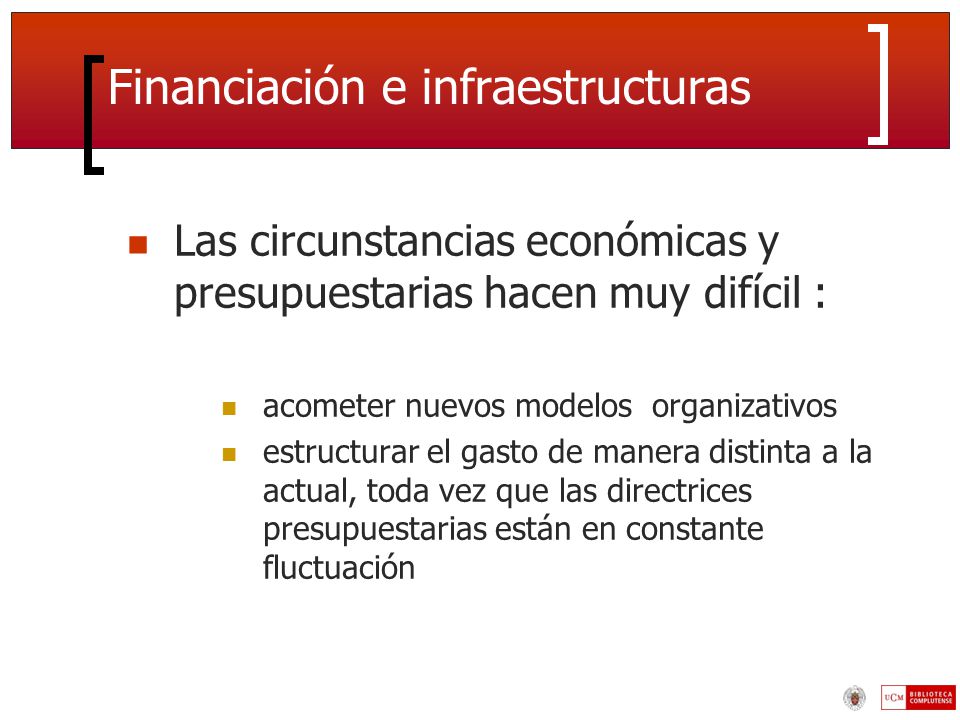 Financiación e infraestructuras

Las circunstancias económicas y presupuestarias hacen muy difícil :

acometer nuevos modelos organizativos

estructurar el gasto de manera distinta a la actual, toda vez que las directrices presupuestarias están en constante fluctuación

UCM BIBLIOTECA COMPLUTENSE